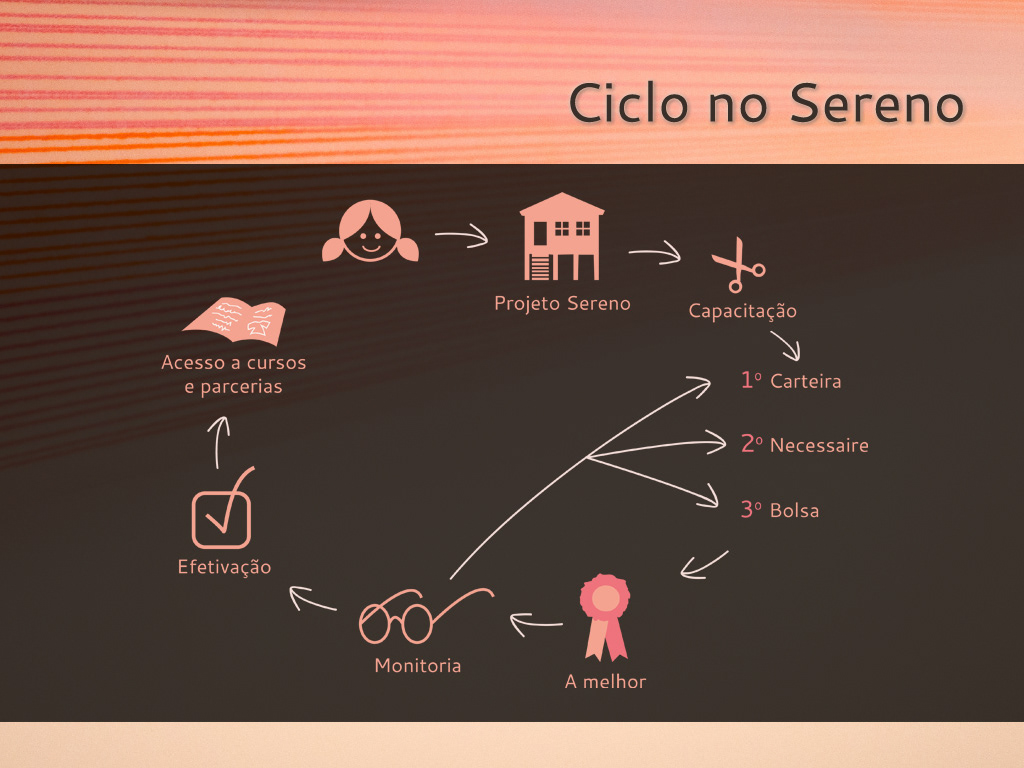 Ciclo no Sereno

Projeto Sereno

Capacitação

1º Carteira

2º Necessaire

3º Bolsa

A melhor

Monitoria

Efetivação

Acesso a cursos e parcerias